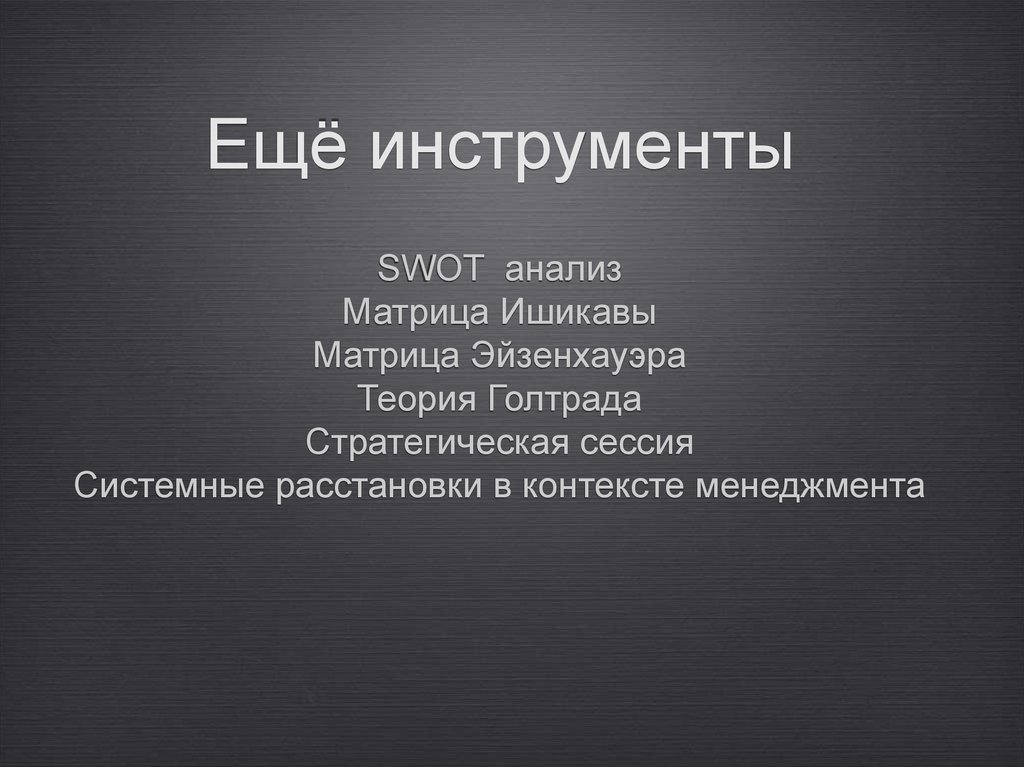 Ещё инструменты

SWOT анализ
Матрица Ишикавы
Матрица Эйзенхауэра
Теория Голтрада
Стратегическая сессия
Системные расстановки в контексте менеджмента